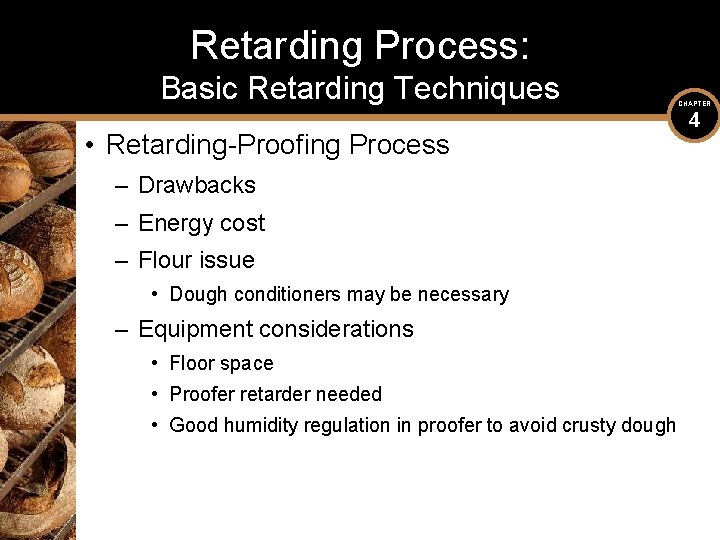 Retarding Process:
Basic Retarding Techniques

CHAPTER
4

• Retarding-Proofing Process
– Drawbacks
– Energy cost
– Flour issue
• Dough conditioners may be necessary
– Equipment considerations
• Floor space
• Proofer retarder needed
• Good humidity regulation in proofer to avoid crusty dough